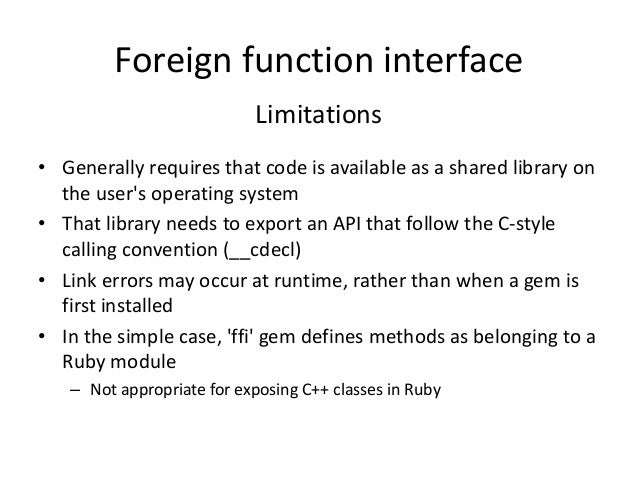 Foreign function interface

Limitations

• Generally requires that code is available as a shared library on the user's operating system
• That library needs to export an API that follow the C-style calling convention (__cdecl)
• Link errors may occur at runtime, rather than when a gem is first installed
• In the simple case, 'ffi' gem defines methods as belonging to a Ruby module
– Not appropriate for exposing C++ classes in Ruby